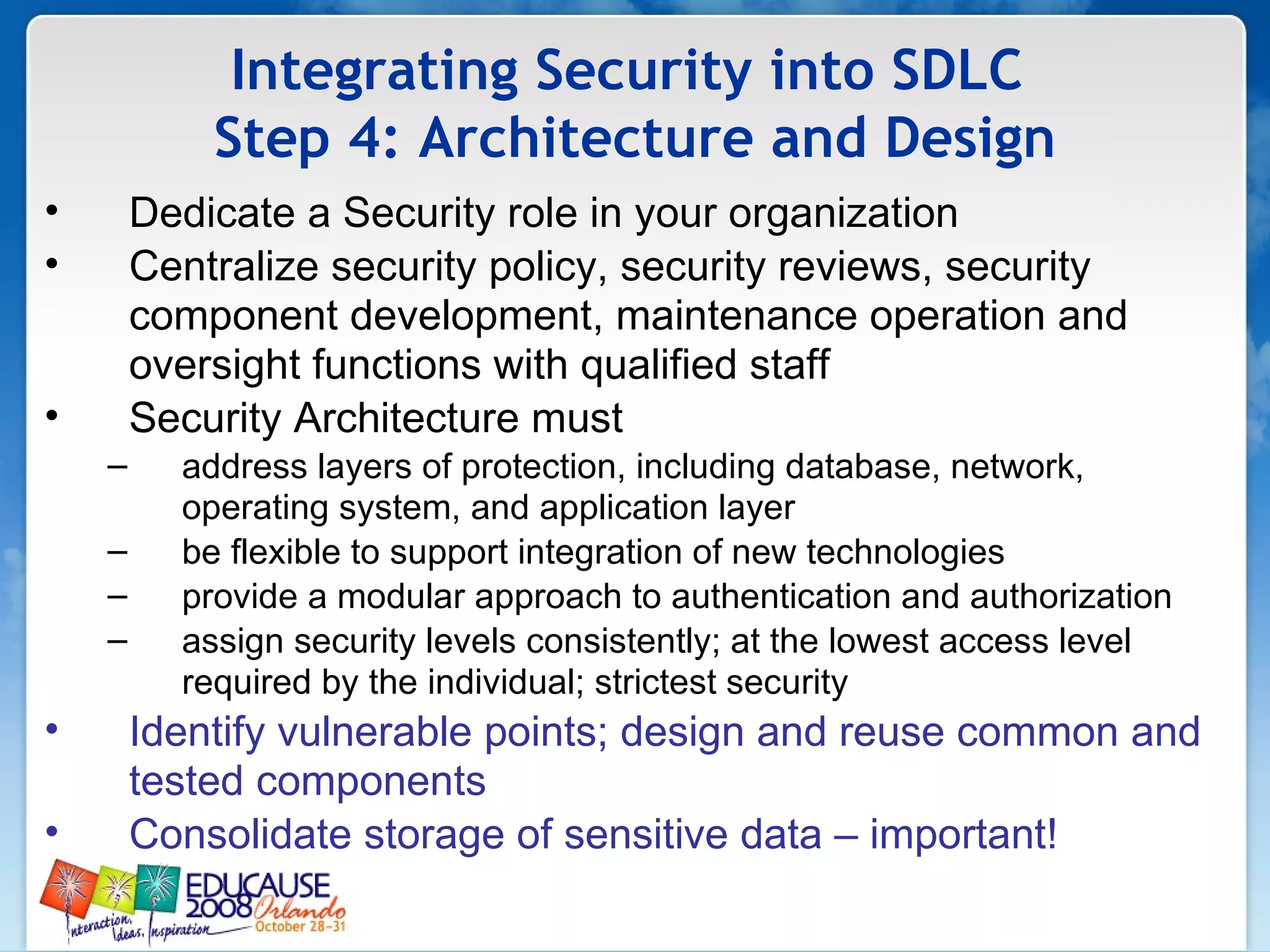 Integrating Security into SDLC
Step 4: Architecture and Design

• Dedicate a Security role in your organization
• Centralize security policy, security reviews, security component development, maintenance operation and oversight functions with qualified staff
• Security Architecture must
– address layers of protection, including database, network, operating system, and application layer
– be flexible to support integration of new technologies
– provide a modular approach to authentication and authorization
– assign security levels consistently; at the lowest access level required by the individual; strictest security
• Identify vulnerable points; design and reuse common and tested components
• Consolidate storage of sensitive data – important!

EDUCAUSE 2008 Orlando October 28–31
Interaction, Ideas, Inspiration